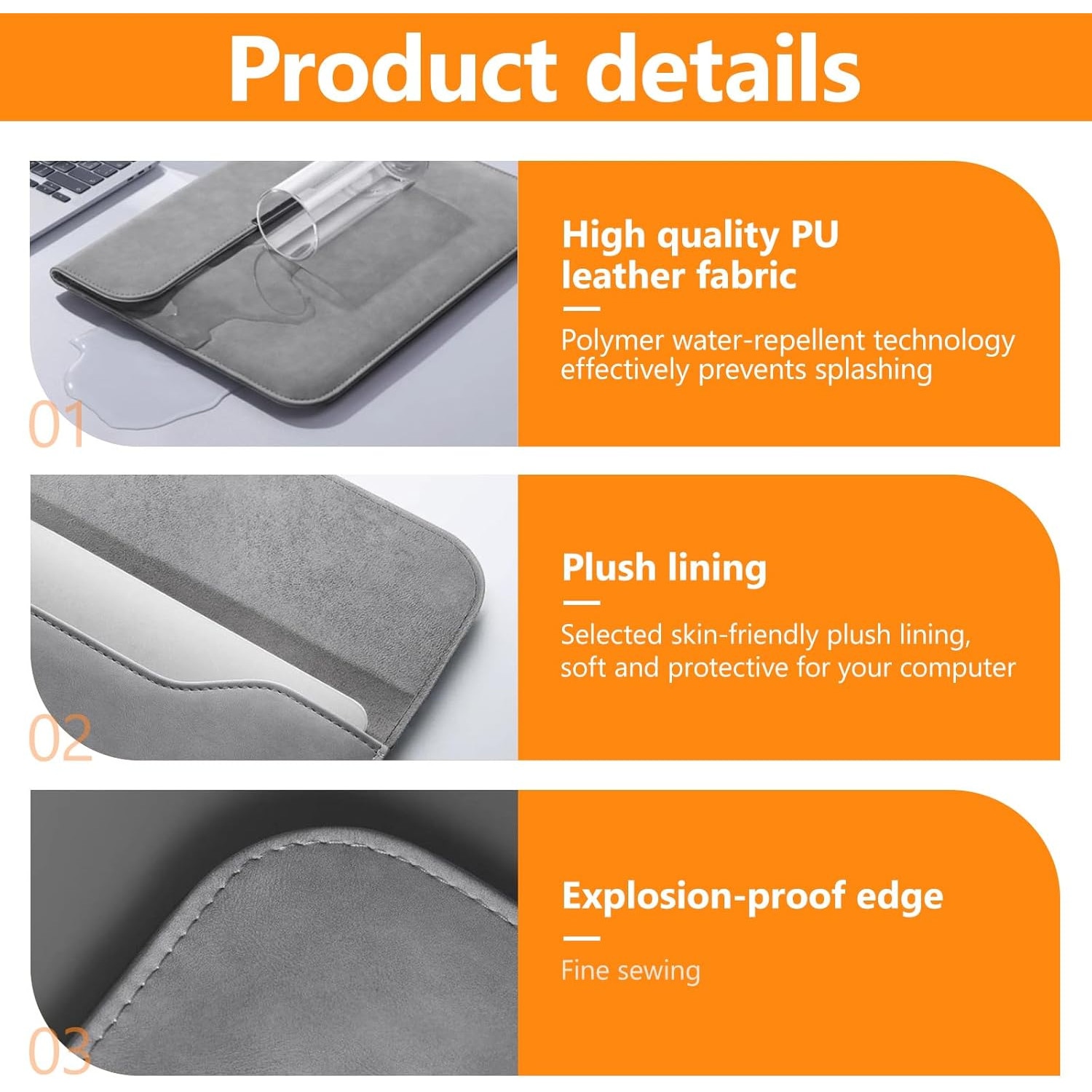 Product details

01

High quality PU leather fabric

Polymer water-repellent technology effectively prevents splashing

02

Plush lining

Selected skin-friendly plush lining, soft and protective for your computer

03

Explosion-proof edge

Fine sewing